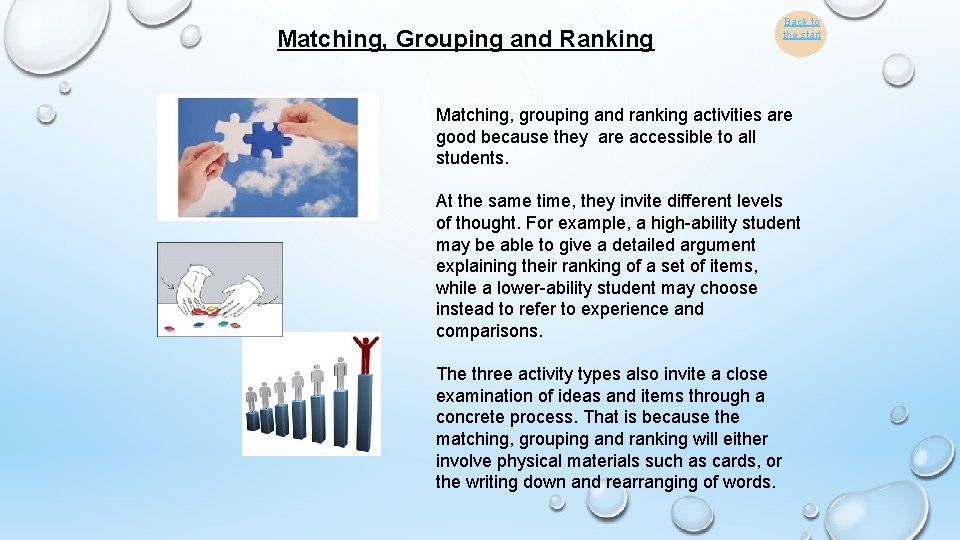 Matching, Grouping and Ranking

Back to the start

Matching, grouping and ranking activities are good because they are accessible to all students.

At the same time, they invite different levels of thought. For example, a high-ability student may be able to give a detailed argument explaining their ranking of a set of items, while a lower-ability student may choose instead to refer to experience and comparisons.

The three activity types also invite a close examination of ideas and items through a concrete process. That is because the matching, grouping and ranking will either involve physical materials such as cards, or the writing down and rearranging of words.